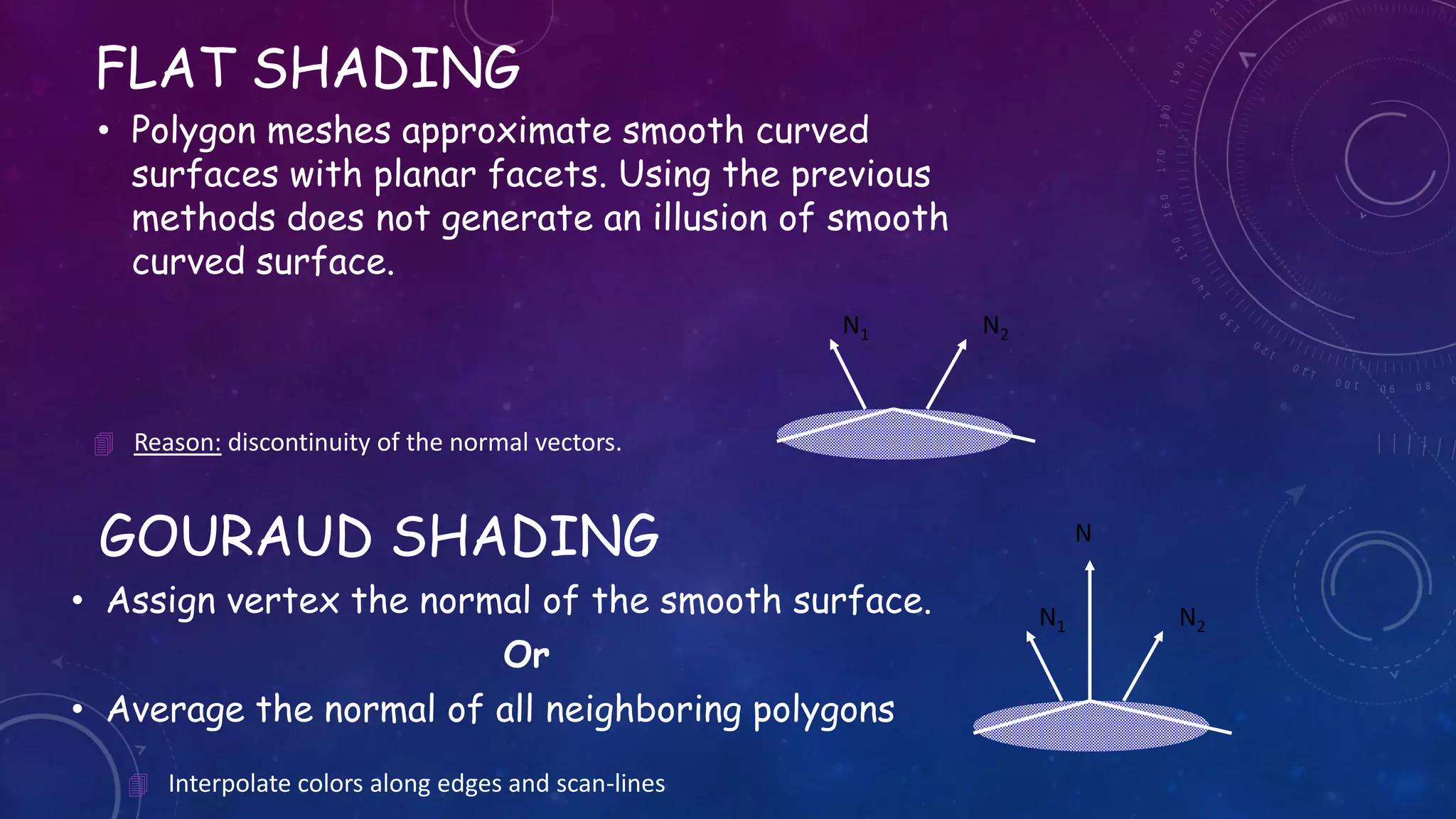 FLAT SHADING

• Polygon meshes approximate smooth curved surfaces with planar facets. Using the previous methods does not generate an illusion of smooth curved surface.

$N_1$ $N_2$

Reason: discontinuity of the normal vectors.

GOURAUD SHADING

• Assign vertex the normal of the smooth surface.

Or

• Average the normal of all neighboring polygons

N

$N_1$ $N_2$

Interpolate colors along edges and scan-lines